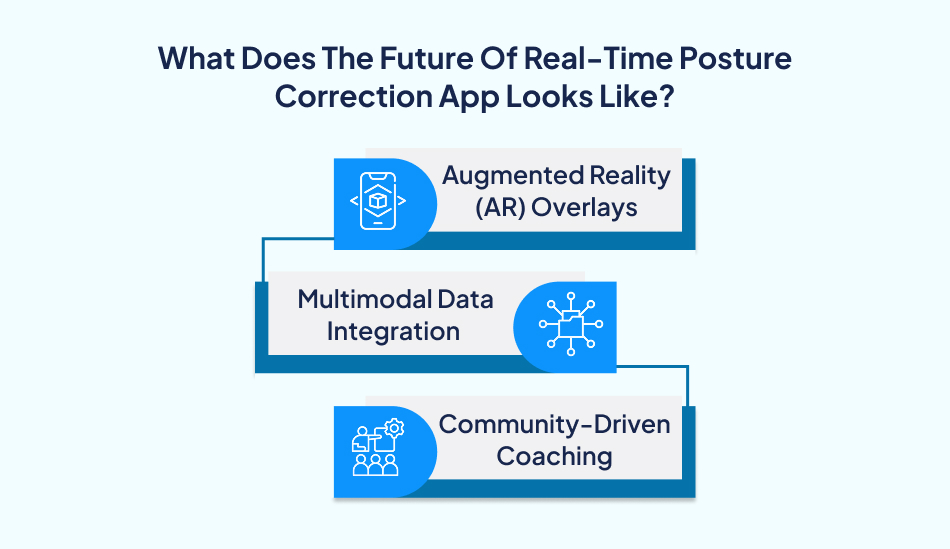 What Does The Future Of Real-Time Posture Correction App Looks Like?

Augmented Reality (AR) Overlays

Multimodal Data Integration

Community-Driven Coaching